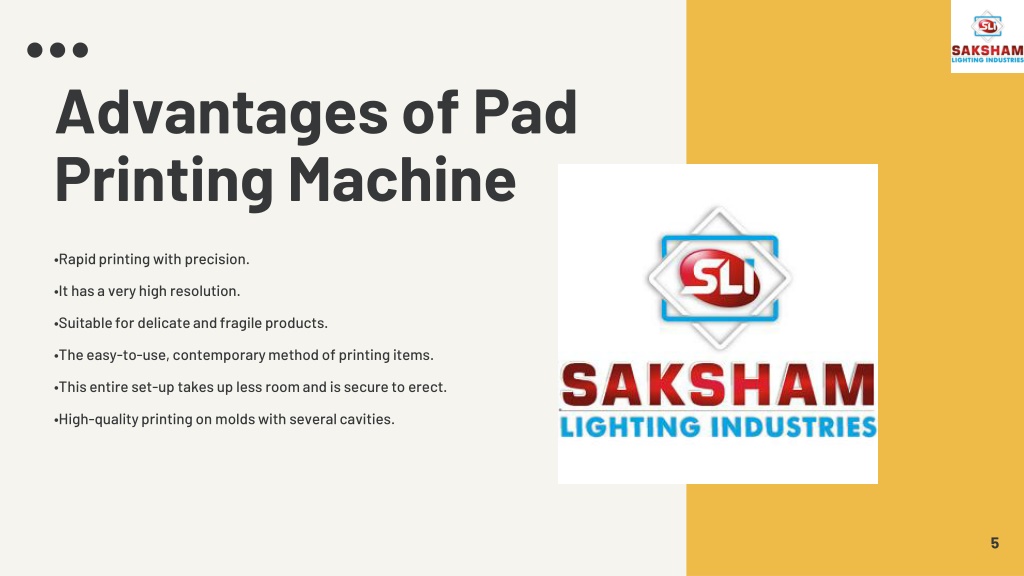 SLI
SAKSHAM
LIGHTING INDUSTRIES

Advantages of Pad Printing Machine

•Rapid printing with precision.

•It has a very high resolution.

•Suitable for delicate and fragile products.

•The easy-to-use, contemporary method of printing items.

•This entire set-up takes up less room and is secure to erect.

•High-quality printing on molds with several cavities.

SLI
SAKSHAM
LIGHTING INDUSTRIES

5